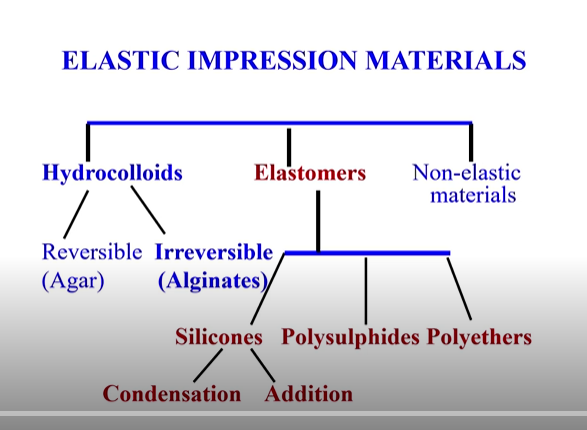 ELASTIC IMPRESSION MATERIALS

Hydrocolloids

Elastomers

Non-elastic materials

Reversible (Agar)

Irreversible (Alginates)

Silicones

Polysulphides

Polyethers

Condensation

Addition